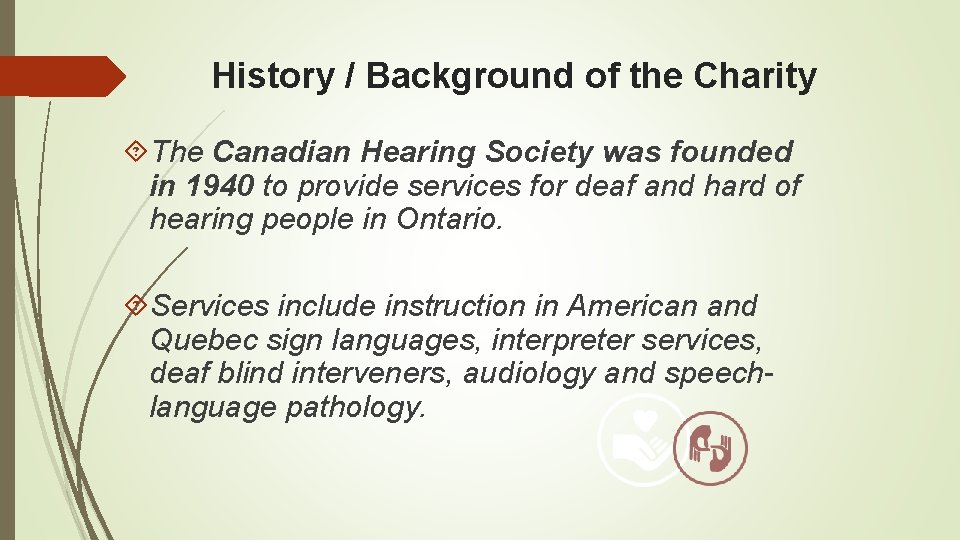 History / Background of the Charity

The Canadian Hearing Society was founded in 1940 to provide services for deaf and hard of hearing people in Ontario.

Services include instruction in American and Quebec sign languages, interpreter services, deaf blind interveners, audiology and speech-language pathology.